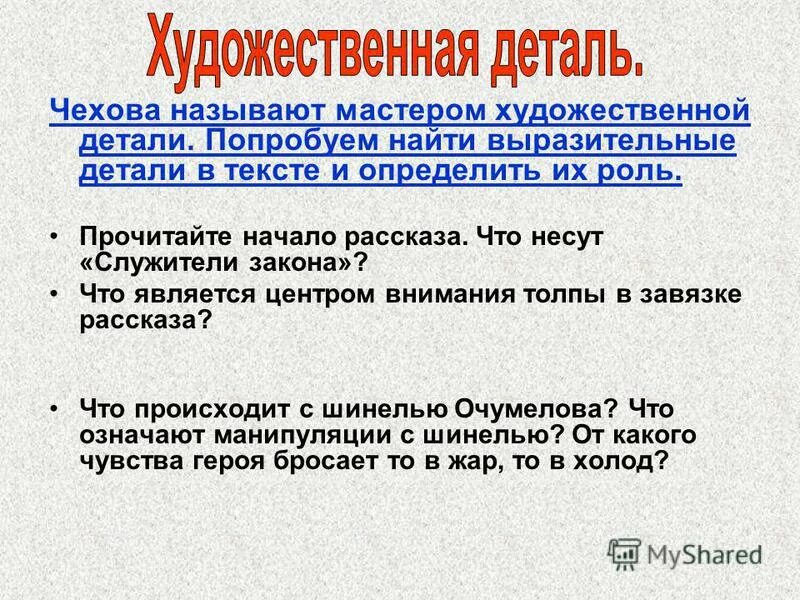 Художественная деталь.

Чехова называют мастером художественной детали. Попробуем найти выразительные детали в тексте и определить их роль.

• Прочитайте начало рассказа. Что несут «Служители закона»?
• Что является центром внимания толпы в завязке рассказа?

• Что происходит с шинелью Очумелова? Что означают манипуляции с шинелью? От какого чувства героя бросает то в жар, то в холод?

MyShared